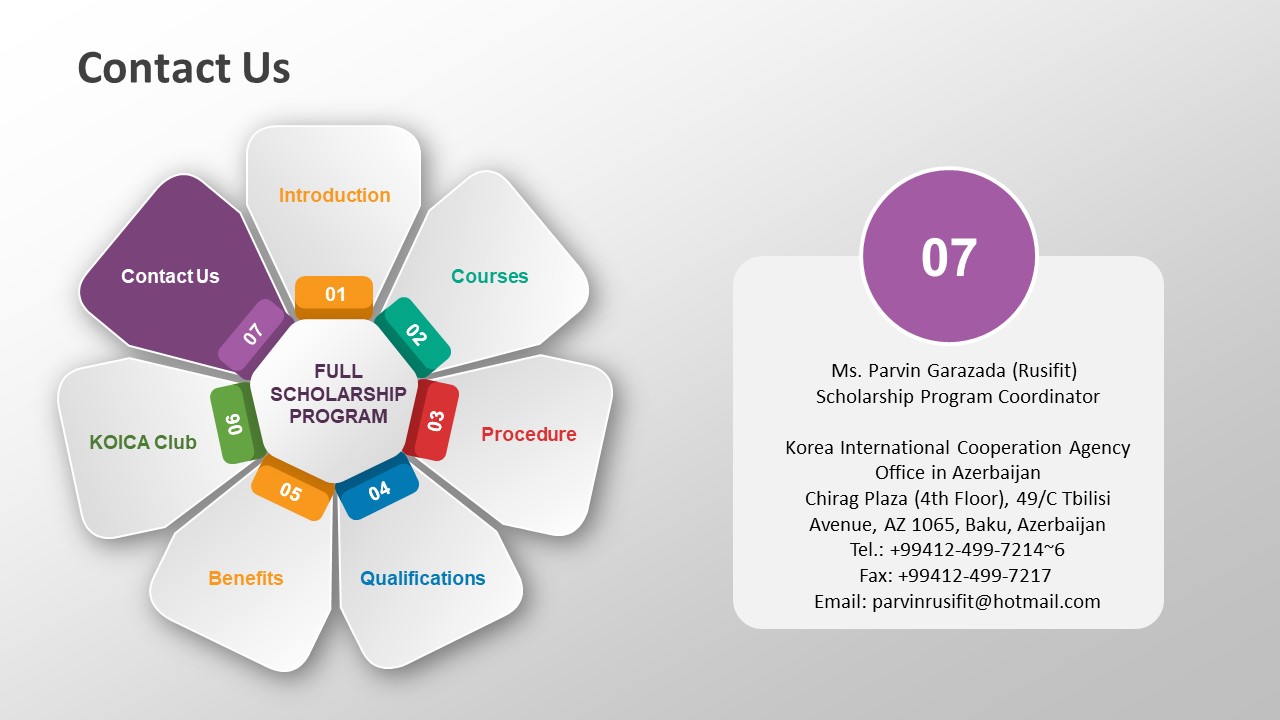 Contact Us

Introduction

01

Courses

02

Procedure

03

Qualifications

04

Benefits

05

KOICA Club

06

Contact Us

07

FULL SCHOLARSHIP PROGRAM

07

Ms. Parvin Garazada (Rusifit)
Scholarship Program Coordinator

Korea International Cooperation Agency Office in Azerbaijan
Chirag Plaza (4th Floor), 49/C Tbilisi Avenue, AZ 1065, Baku, Azerbaijan
Tel.: +99412-499-7214~6
Fax: +99412-499-7217
Email: parvinrusifit@hotmail.com